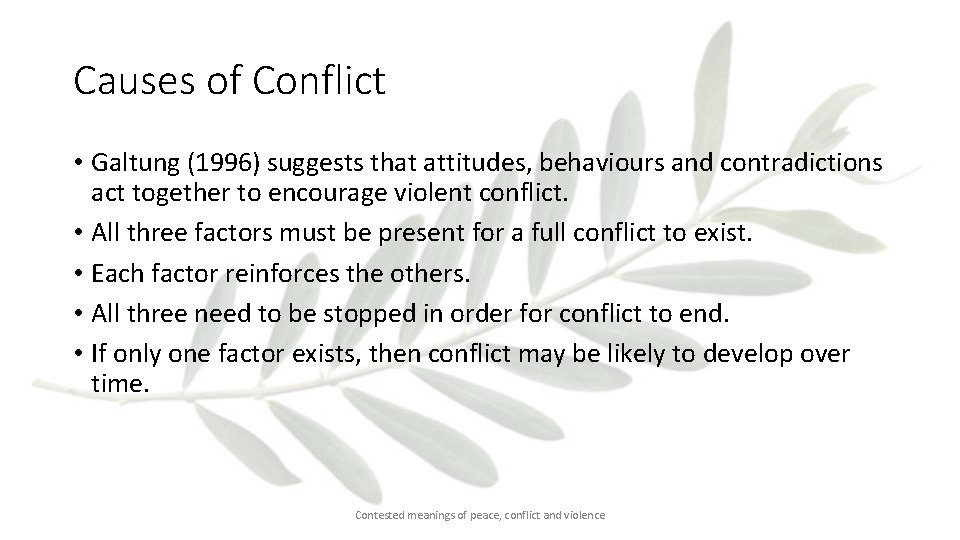 Causes of Conflict

• Galtung (1996) suggests that attitudes, behaviours and contradictions act together to encourage violent conflict.
• All three factors must be present for a full conflict to exist.
• Each factor reinforces the others.
• All three need to be stopped in order for conflict to end.
• If only one factor exists, then conflict may be likely to develop over time.

Contested meanings of peace, conflict and violence